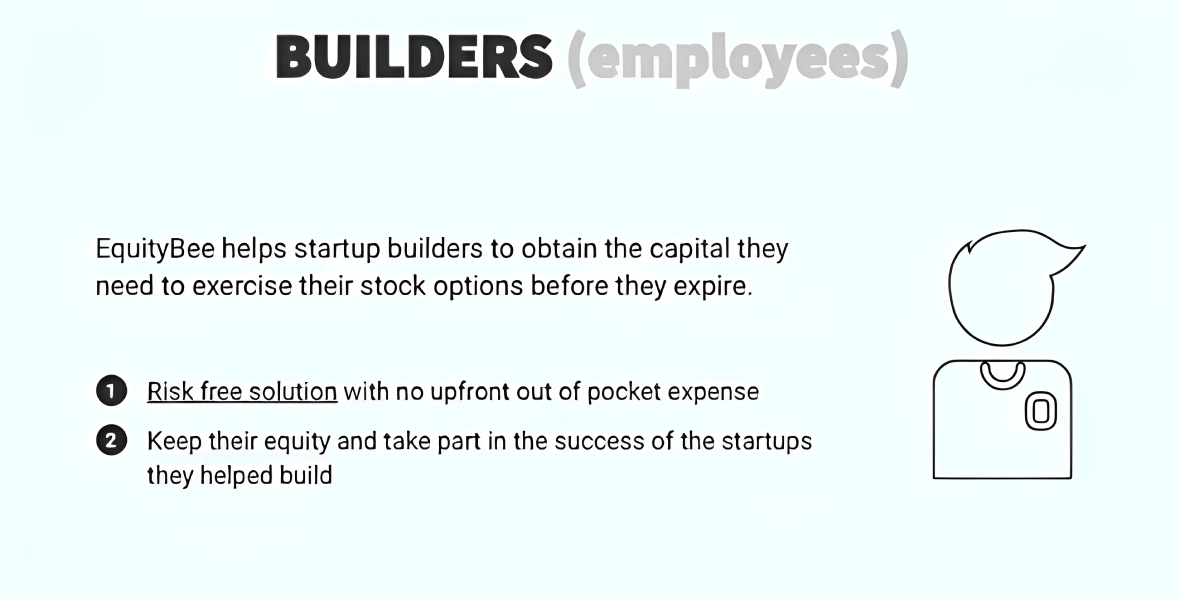 BUILDERS (employees)

EquityBee helps startup builders to obtain the capital they need to exercise their stock options before they expire.

1 Risk free solution with no upfront out of pocket expense

2 Keep their equity and take part in the success of the startups they helped build